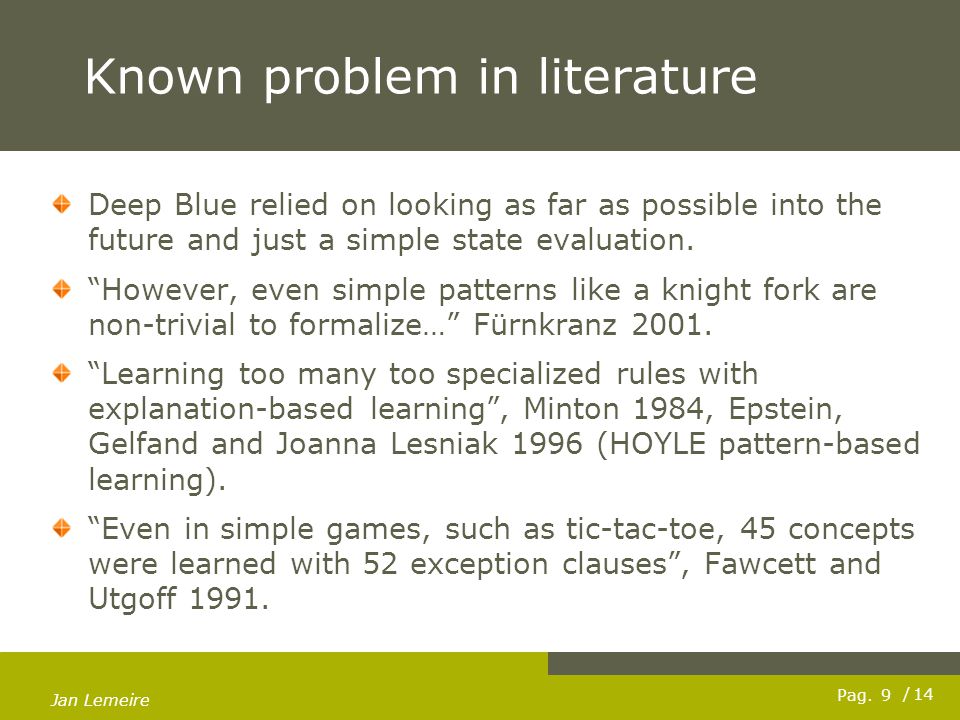 Known problem in literature

Deep Blue relied on looking as far as possible into the future and just a simple state evaluation.

“However, even simple patterns like a knight fork are non-trivial to formalize…” Fürnkranz 2001.

“Learning too many too specialized rules with explanation-based learning”, Minton 1984, Epstein, Gelfand and Joanna Lesniak 1996 (HOYLE pattern-based learning).

“Even in simple games, such as tic-tac-toe, 45 concepts were learned with 52 exception clauses”, Fawcett and Utgoff 1991.

Jan Lemeire

Pag. 9 / 14